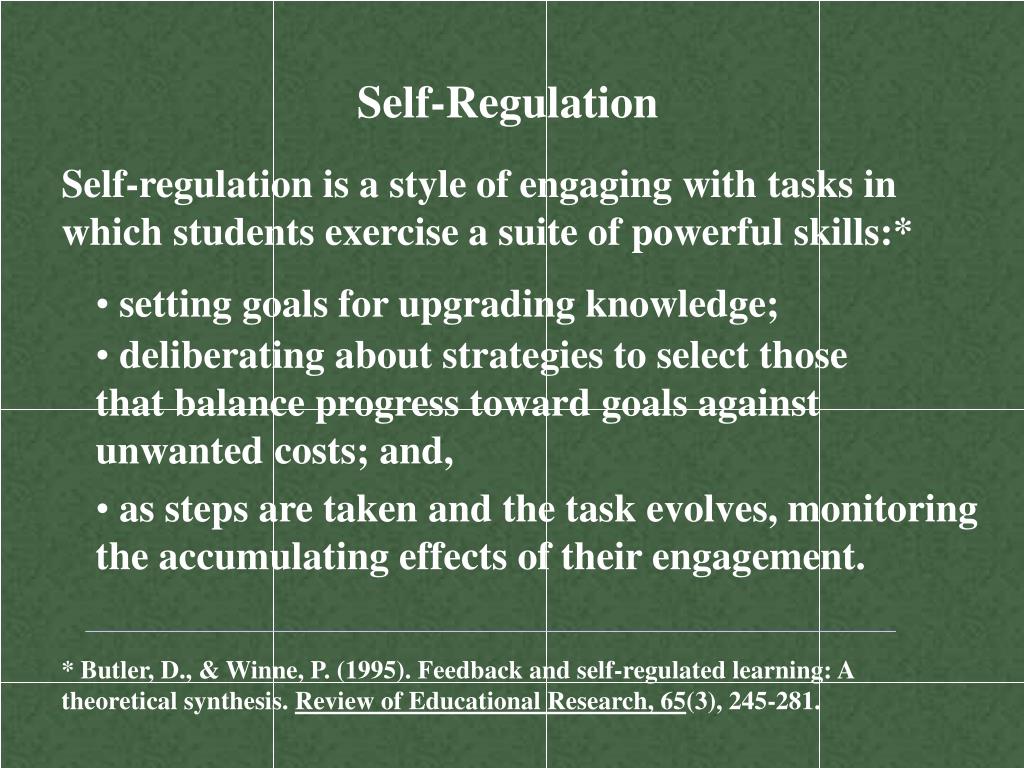 Self-Regulation

Self-regulation is a style of engaging with tasks in which students exercise a suite of powerful skills:*

• setting goals for upgrading knowledge;

• deliberating about strategies to select those that balance progress toward goals against unwanted costs; and,

• as steps are taken and the task evolves, monitoring the accumulating effects of their engagement.

* Butler, D., & Winne, P. (1995). Feedback and self-regulated learning: A theoretical synthesis. Review of Educational Research, 65(3), 245-281.